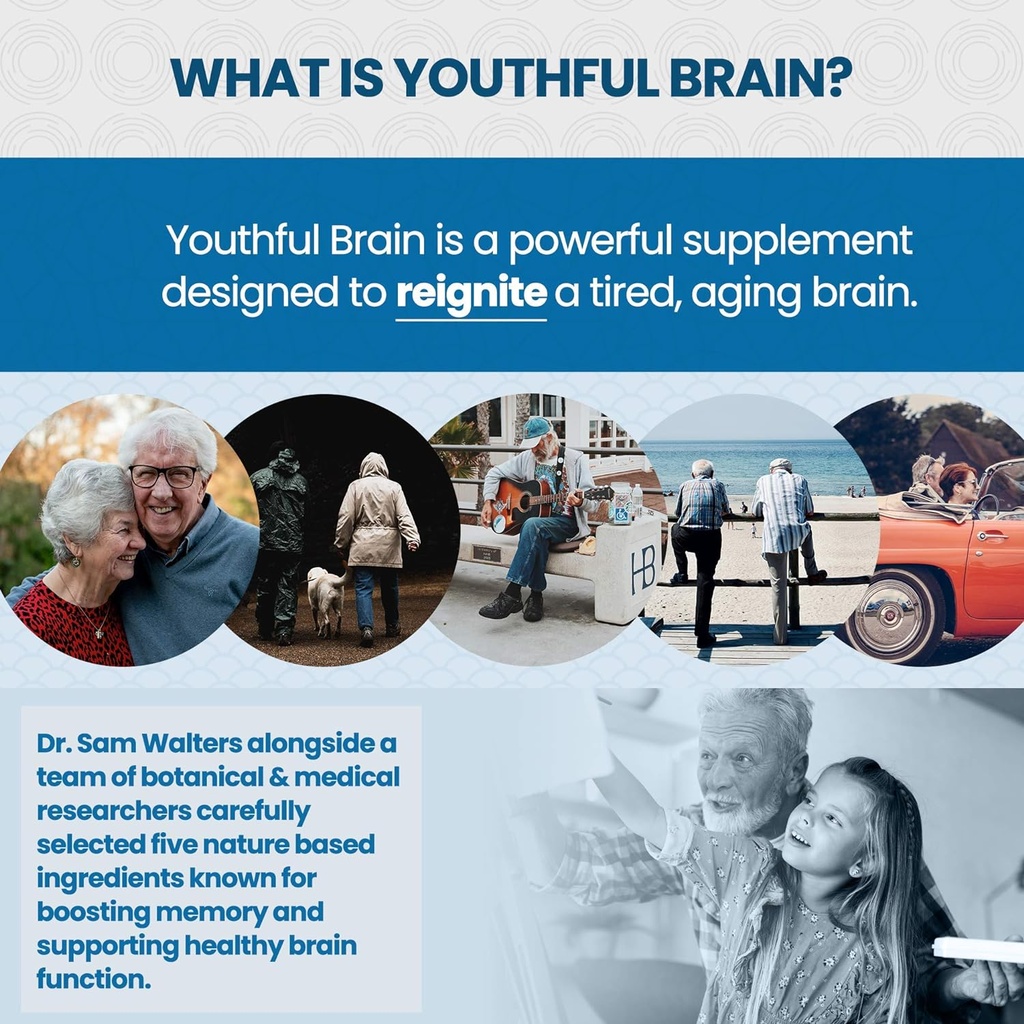 WHAT IS YOUTHFUL BRAIN?

Youthful Brain is a powerful supplement designed to reignite a tired, aging brain.

HB

Dr. Sam Walters alongside a team of botanical & medical researchers carefully selected five nature based ingredients known for boosting memory and supporting healthy brain function.